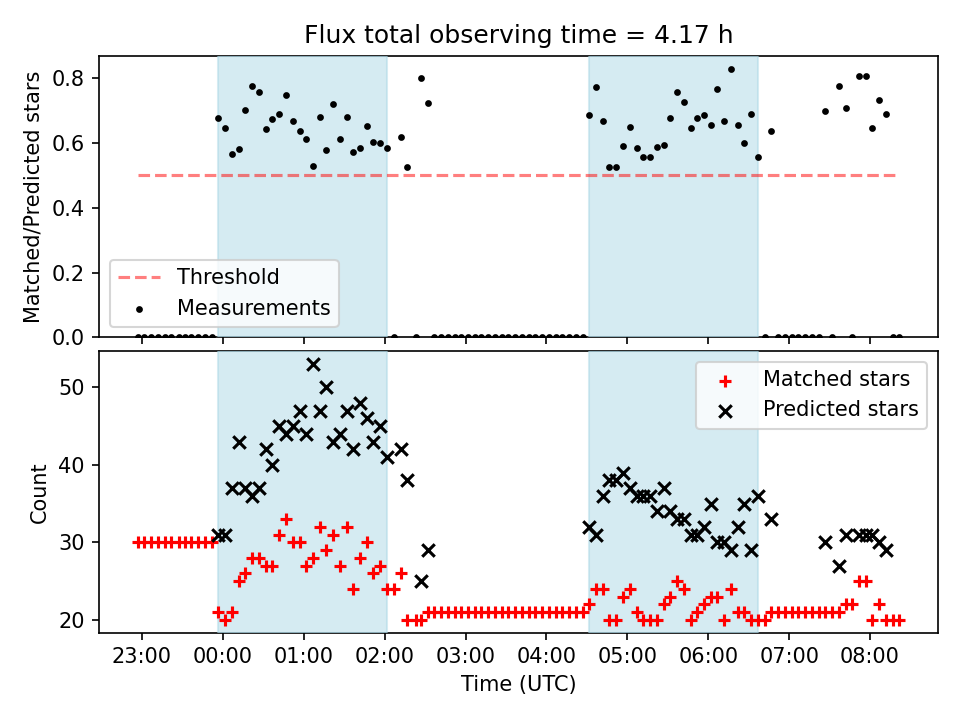 Flux total observing time = 4.17 h

Matched/Predicted stars

0.8
0.6
0.4
0.2
0.0

Threshold
Measurements

Count

50
40
30
20

Matched stars
Predicted stars

23:00 00:00 01:00 02:00 03:00 04:00 05:00 06:00 07:00 08:00

Time (UTC)